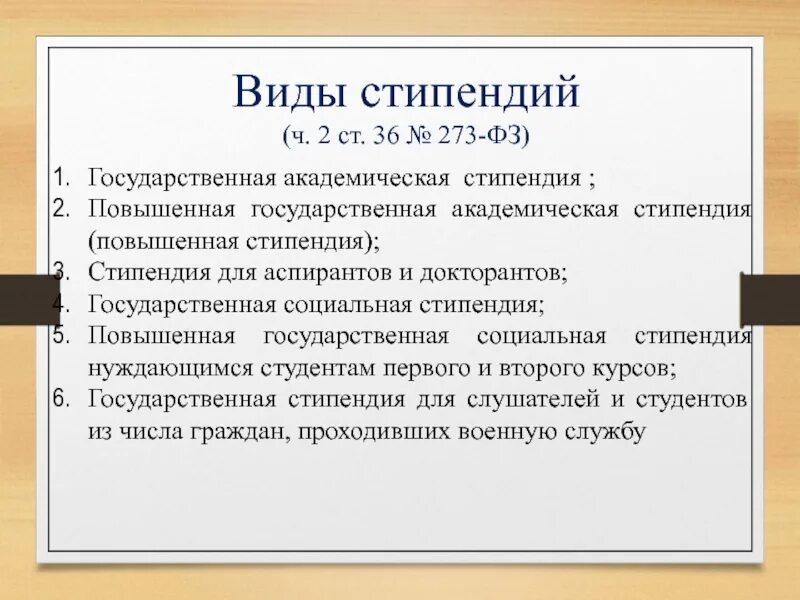 Виды стипендий
(ч. 2 ст. 36 № 273-ФЗ)

1. Государственная академическая стипендия ;
2. Повышенная государственная академическая стипендия (повышенная стипендия);
3. Стипендия для аспирантов и докторантов;
4. Государственная социальная стипендия;
5. Повышенная государственная социальная стипендия нуждающимся студентам первого и второго курсов;
6. Государственная стипендия для слушателей и студентов из числа граждан, проходивших военную службу